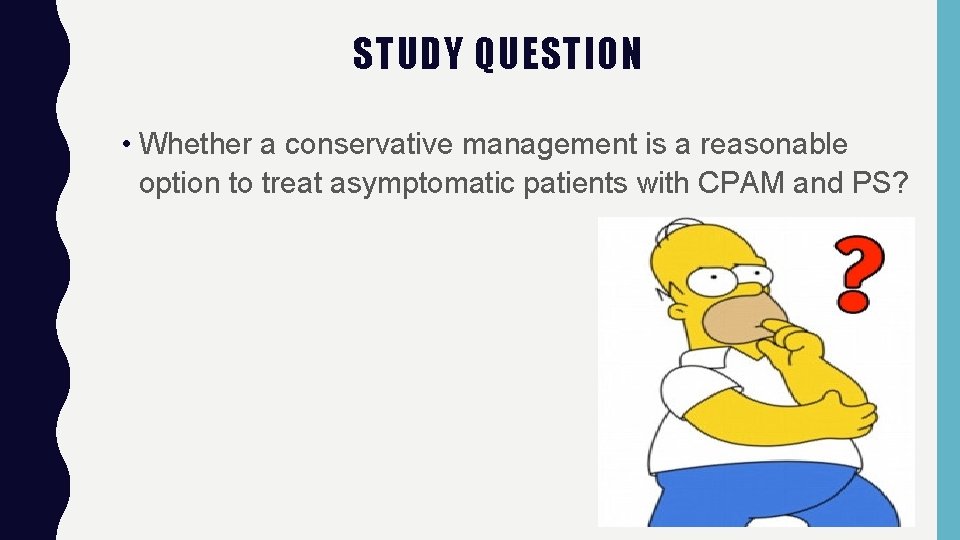 STUDY QUESTION

• Whether a conservative management is a reasonable option to treat asymptomatic patients with CPAM and PS?

?